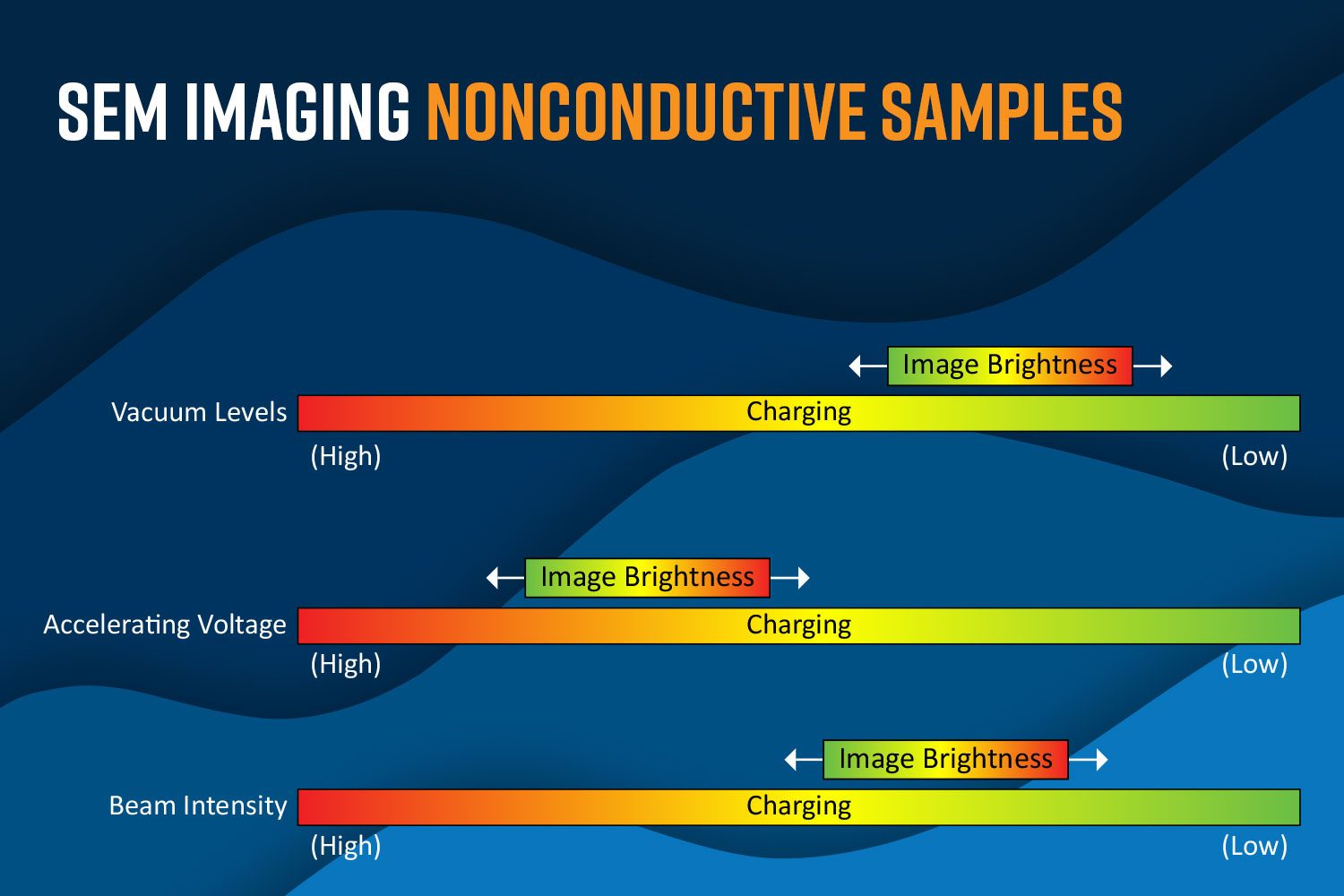 SEM IMAGING NONCONDUCTIVE SAMPLES

Image Brightness

Vacuum Levels Charging

(High) (Low)

Image Brightness

Accelerating Voltage Charging

(High) (Low)

Image Brightness

Beam Intensity Charging

(High) (Low)